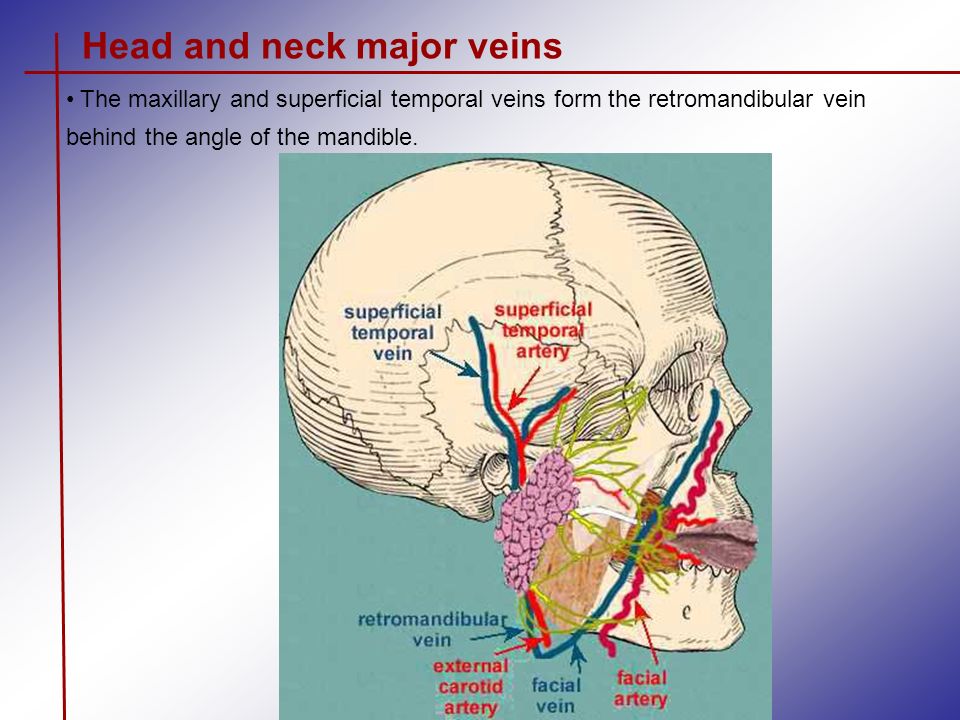 Head and neck major veins

• The maxillary and superficial temporal veins form the retromandibular vein behind the angle of the mandible.

superficial temporal vein

superficial temporal artery

retromandibular vein

external carotid artery

facial vein

facial artery